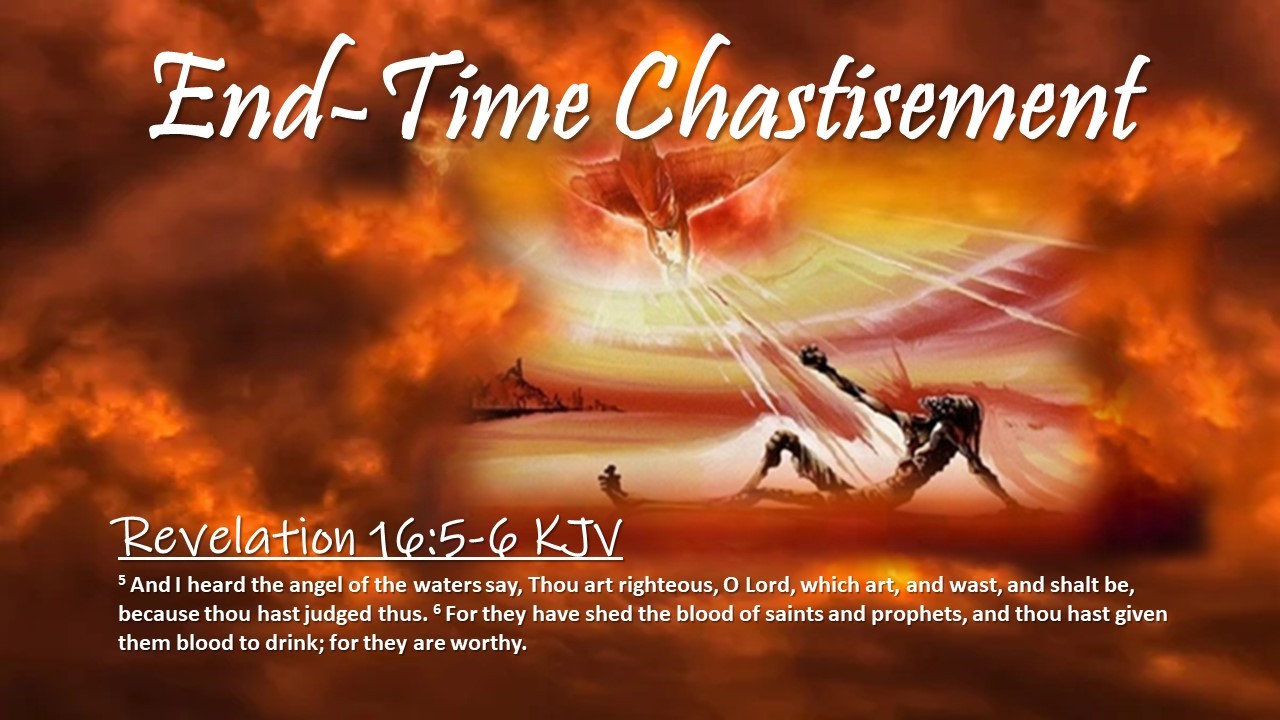 End-Time Chastisement

Revelation 16:5-6 KJV

$^5$ And I heard the angel of the waters say, Thou art righteous, O Lord, which art, and wast, and shalt be, because thou hast judged thus. $^6$ For they have shed the blood of saints and prophets, and thou hast given them blood to drink; for they are worthy.